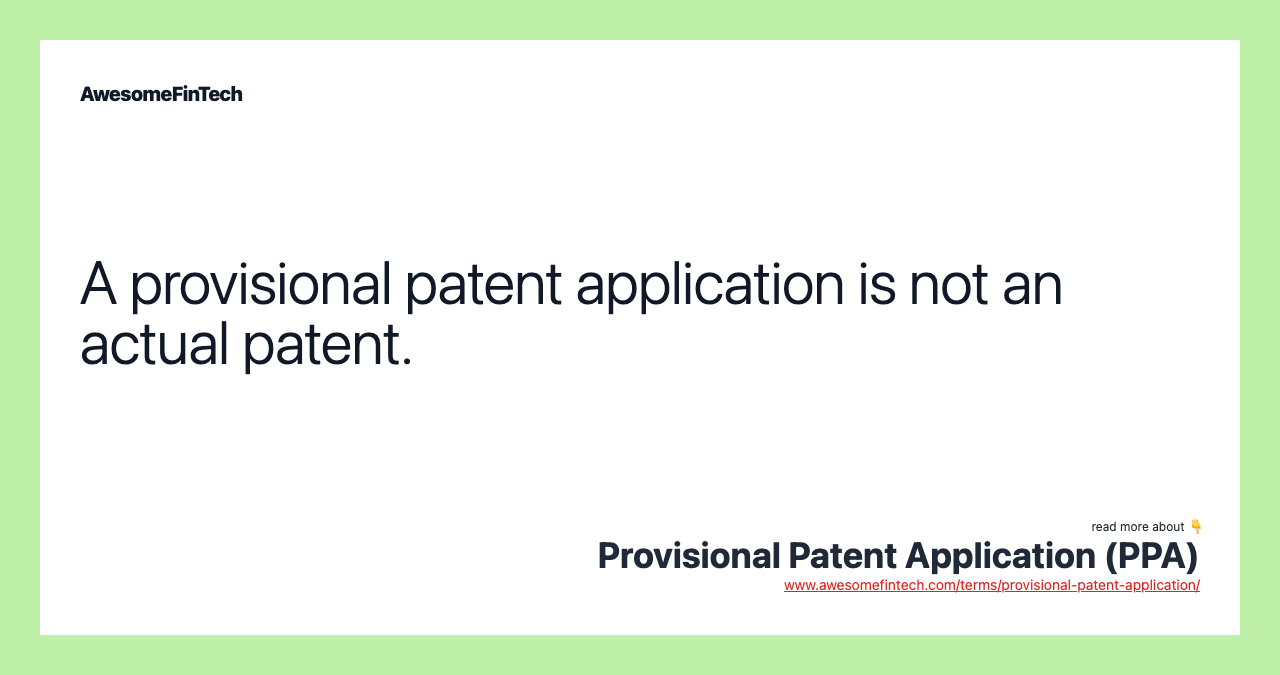 AwesomeFinTech

A provisional patent application is not an actual patent.

read more about 👇
Provisional Patent Application (PPA)
www.awesomefintech.com/terms/provisional-patent-application/